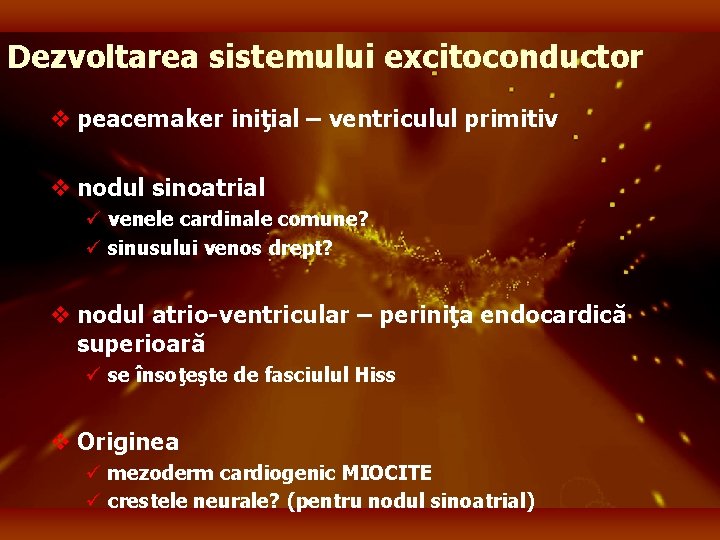 Dezvoltarea sistemului excitoconductor

❖ peacemaker iniţial – ventriculul primitiv

❖ nodul sinoatrial
✓ venele cardinale comune?
✓ sinusului venos drept?

❖ nodul atrio-ventricular – periniţa endocardică superioară
✓ se însoţeşte de fasciulul Hiss

❖ Originea
✓ mezoderm cardiogenic MIOCITE
✓ crestele neurale? (pentru nodul sinoatrial)